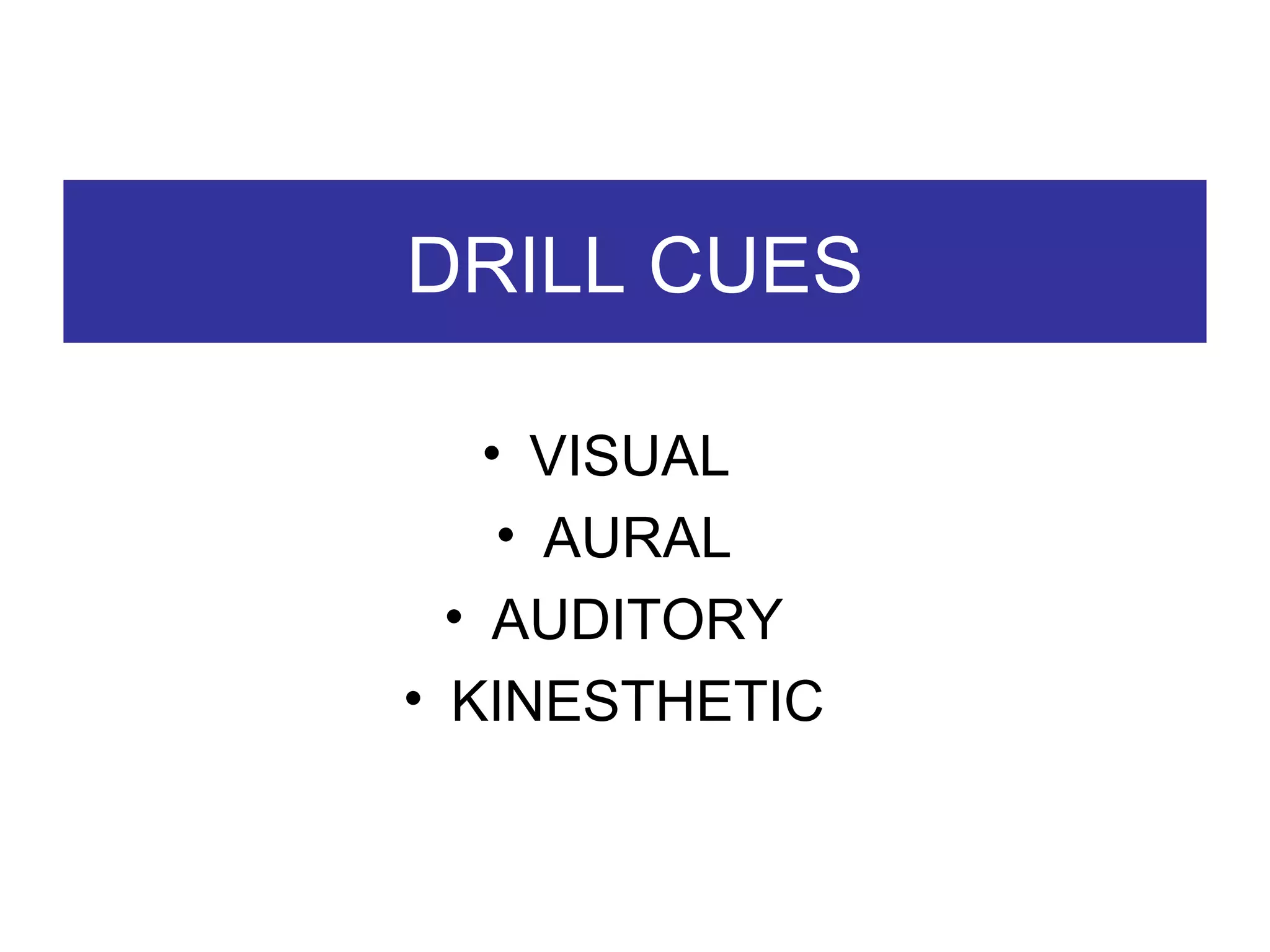 DRILL CUES

• VISUAL
• AURAL
• AUDITORY
• KINESTHETIC